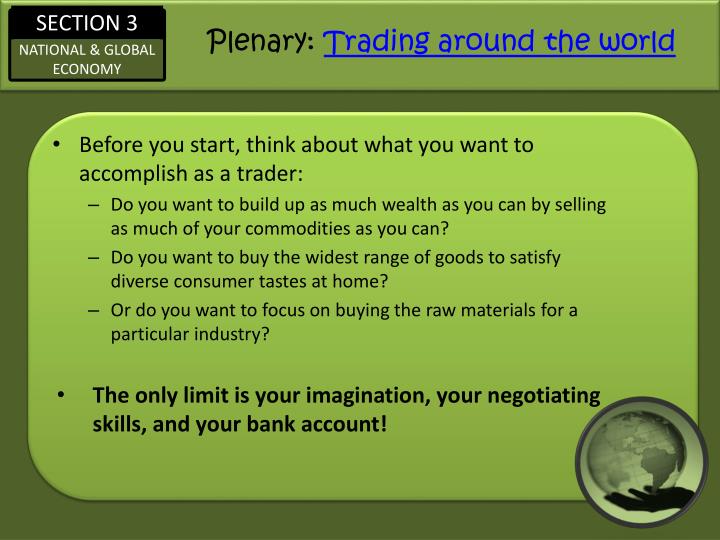 SECTION 3
NATIONAL & GLOBAL ECONOMY

Plenary: Trading around the world

• Before you start, think about what you want to accomplish as a trader:
– Do you want to build up as much wealth as you can by selling as much of your commodities as you can?
– Do you want to buy the widest range of goods to satisfy diverse consumer tastes at home?
– Or do you want to focus on buying the raw materials for a particular industry?

• The only limit is your imagination, your negotiating skills, and your bank account!